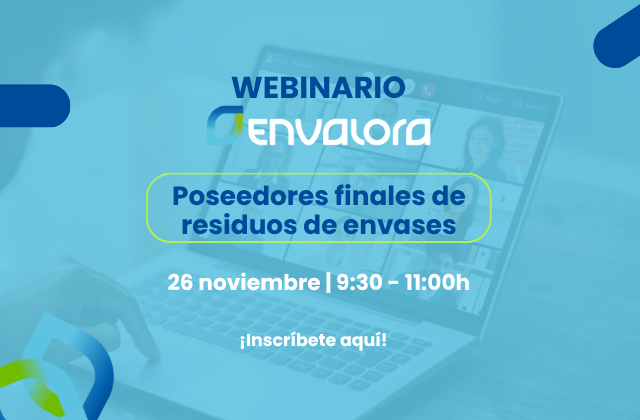 WEBINARIO
envalora

Poseedores finales de residuos de envases

26 noviembre | 9:30 - 11:00h

¡Inscríbete aquí!